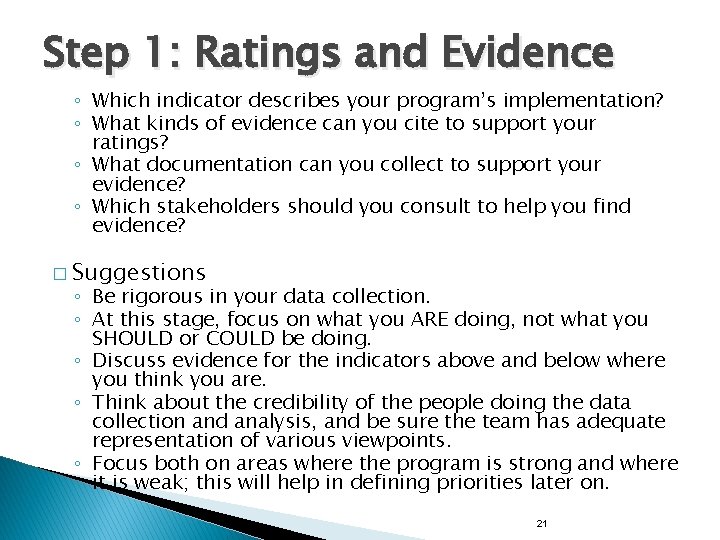 Step 1: Ratings and Evidence

◦ Which indicator describes your program's implementation?
◦ What kinds of evidence can you cite to support your ratings?
◦ What documentation can you collect to support your evidence?
◦ Which stakeholders should you consult to help you find evidence?

□ Suggestions
◦ Be rigorous in your data collection.
◦ At this stage, focus on what you ARE doing, not what you SHOULD or COULD be doing.
◦ Discuss evidence for the indicators above and below where you think you are.
◦ Think about the credibility of the people doing the data collection and analysis, and be sure the team has adequate representation of various viewpoints.
◦ Focus both on areas where the program is strong and where it is weak; this will help in defining priorities later on.

21